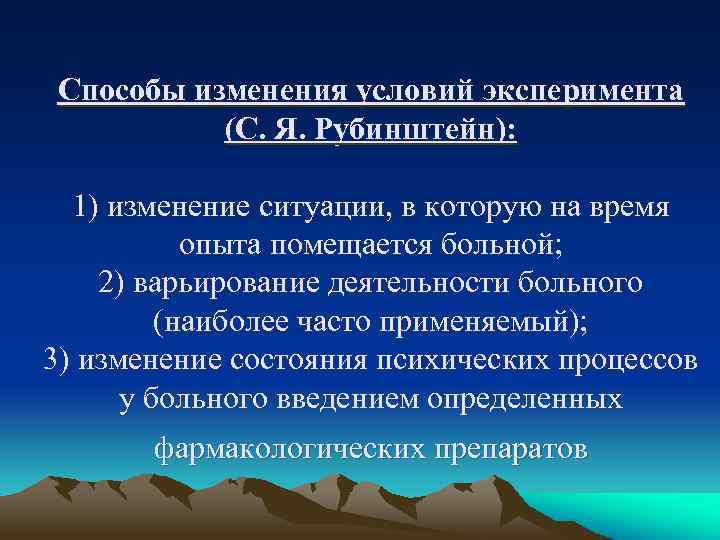 Способы изменения условий эксперимента (С. Я. Рубинштейн):

1) изменение ситуации, в которую на время опыта помещается больной;
2) варьирование деятельности больного (наиболее часто применяемый);
3) изменение состояния психических процессов у больного введением определенных фармакологических препаратов